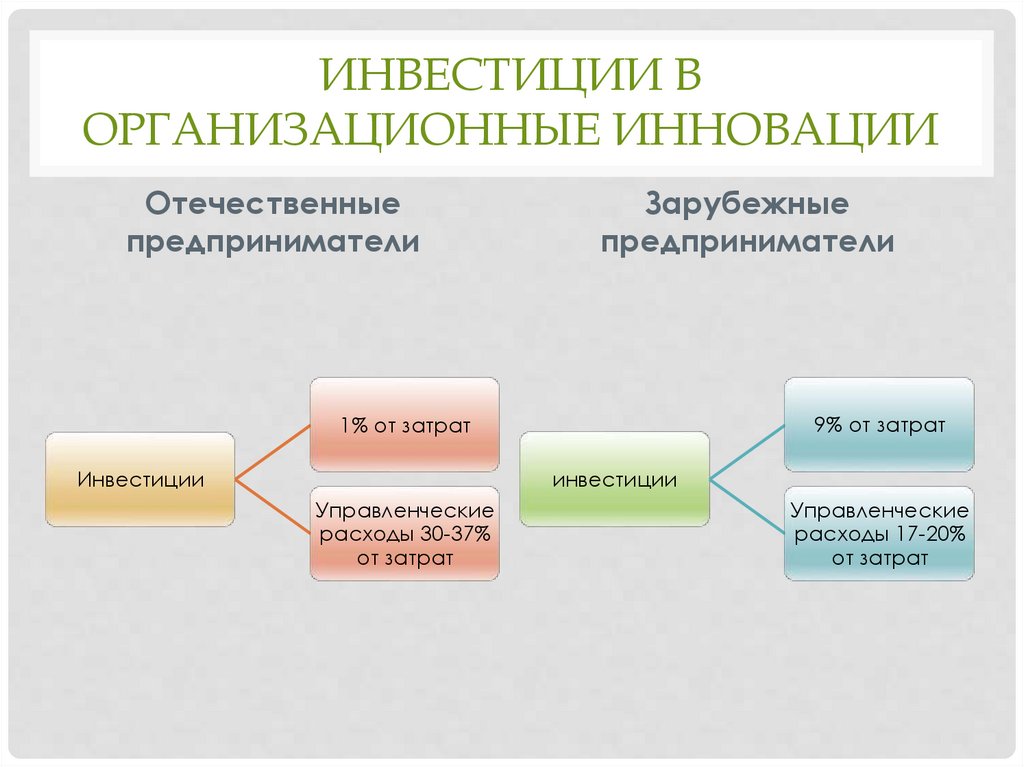 ИНВЕСТИЦИИ В ОРГАНИЗАЦИОННЫЕ ИННОВАЦИИ

Отечественные предприниматели

Инвестиции

1% от затрат

Управленческие расходы 30-37% от затрат

Зарубежные предприниматели

инвестиции

9% от затрат

Управленческие расходы 17-20% от затрат